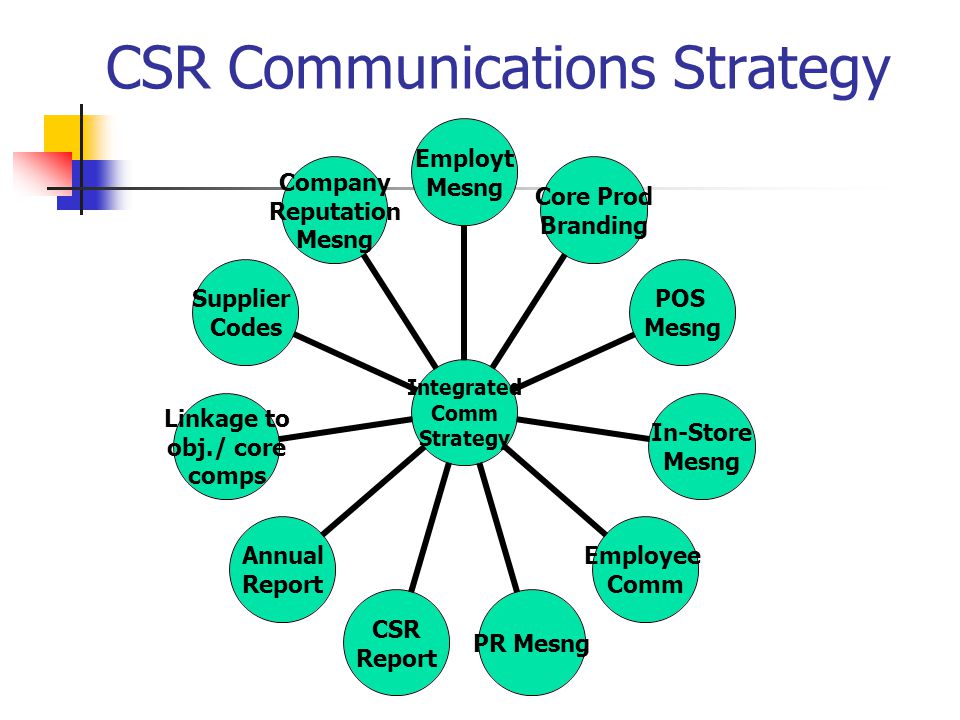 CSR Communications Strategy

Integrated Comm Strategy

Employt Mesng

Core Prod Branding

POS Mesng

In-Store Mesng

Employee Comm

PR Mesng

CSR Report

Annual Report

Linkage to obj./ core comps

Supplier Codes

Company Reputation Mesng